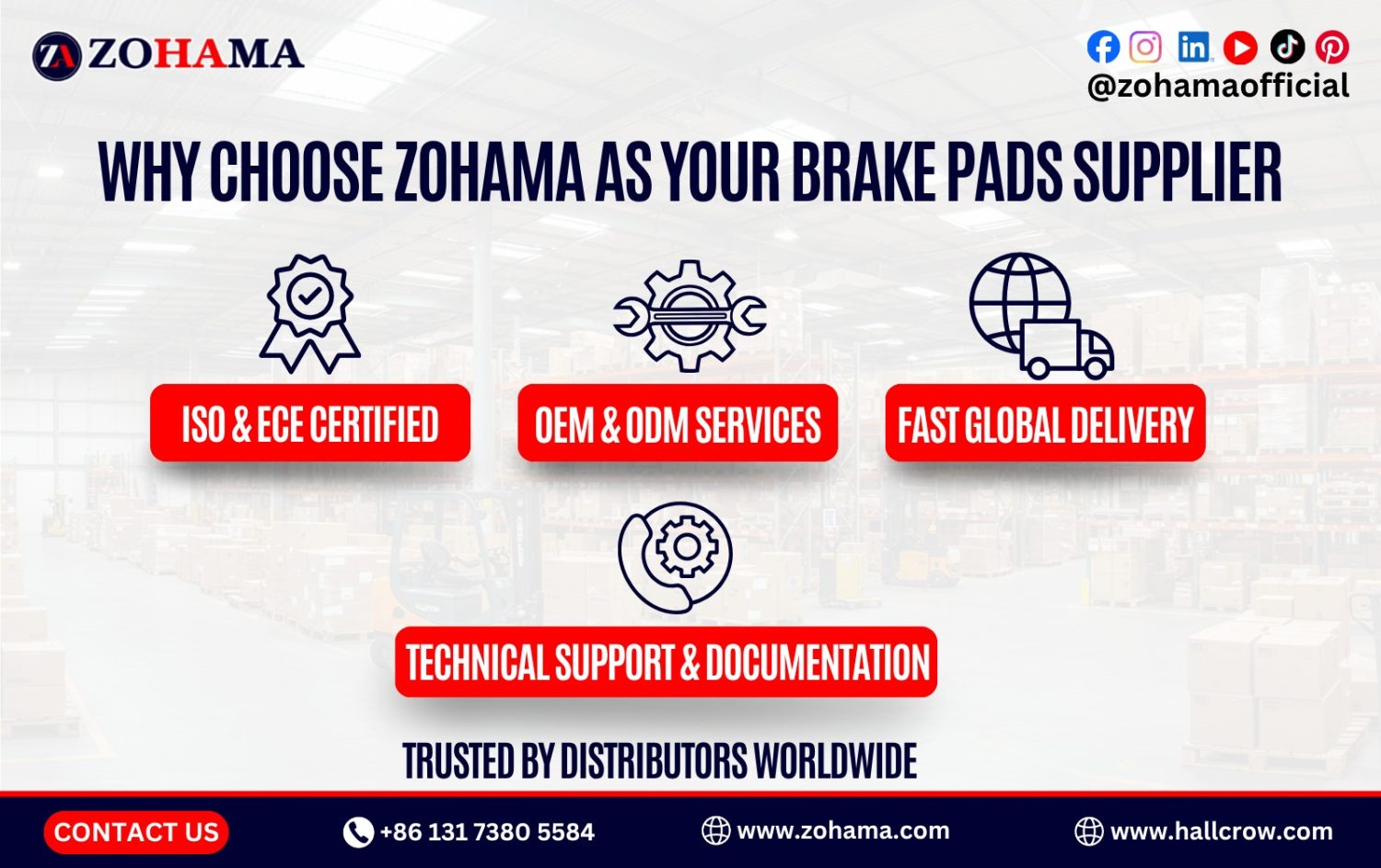 ZA ZOHAMA

@zohamaofficial

WHY CHOOSE ZOHAMA AS YOUR BRAKE PADS SUPPLIER

ISO & ECE CERTIFIED

OEM & ODM SERVICES

FAST GLOBAL DELIVERY

TECHNICAL SUPPORT & DOCUMENTATION

TRUSTED BY DISTRIBUTORS WORLDWIDE

CONTACT US

+86 131 7380 5584

www.zohama.com

www.hallcrow.com